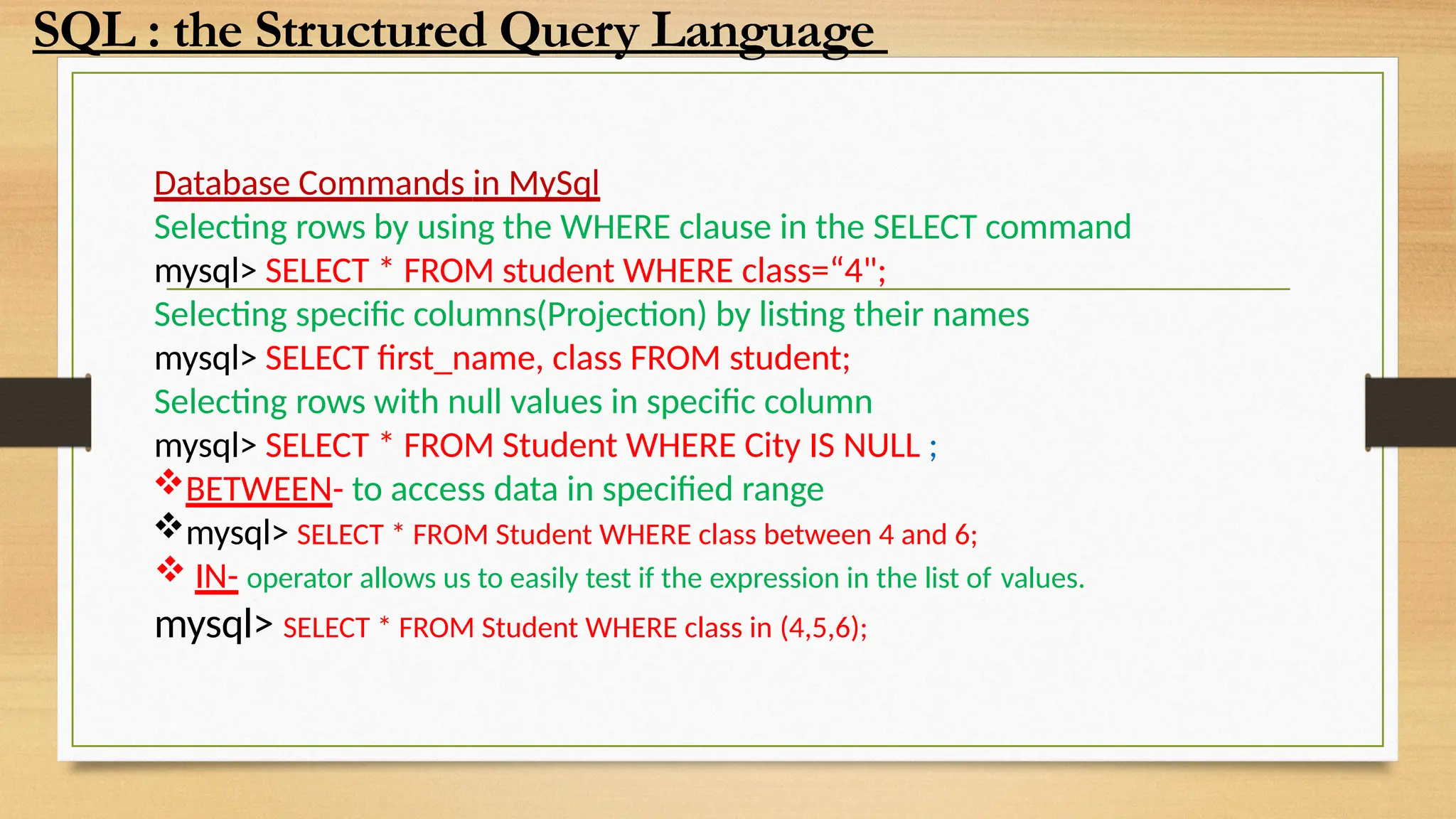 SQL : the Structured Query Language

Database Commands in MySql
Selecting rows by using the WHERE clause in the SELECT command
mysql> SELECT * FROM student WHERE class=“4";
Selecting specific columns(Projection) by listing their names
mysql> SELECT first_name, class FROM student;
Selecting rows with null values in specific column
mysql> SELECT * FROM Student WHERE City IS NULL ;
❖BETWEEN- to access data in specified range
❖mysql> SELECT * FROM Student WHERE class between 4 and 6;
❖ IN- operator allows us to easily test if the expression in the list of values.
mysql> SELECT * FROM Student WHERE class in (4,5,6);